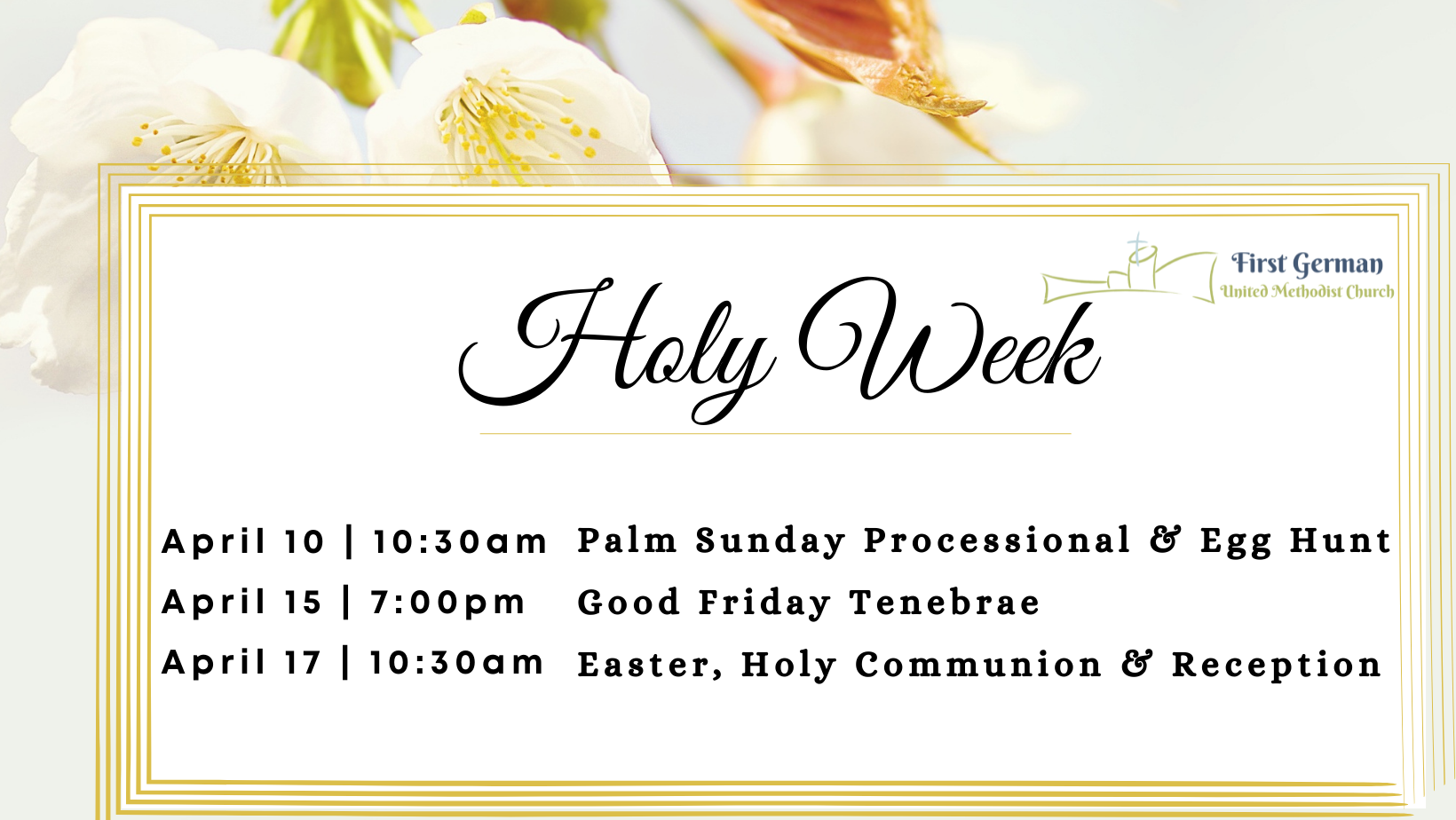 First German
United Methodist Church

Holy Week

April 10 | 10:30am Palm Sunday Processional & Egg Hunt
April 15 | 7:00pm Good Friday Tenebrae
April 17 | 10:30am Easter, Holy Communion & Reception